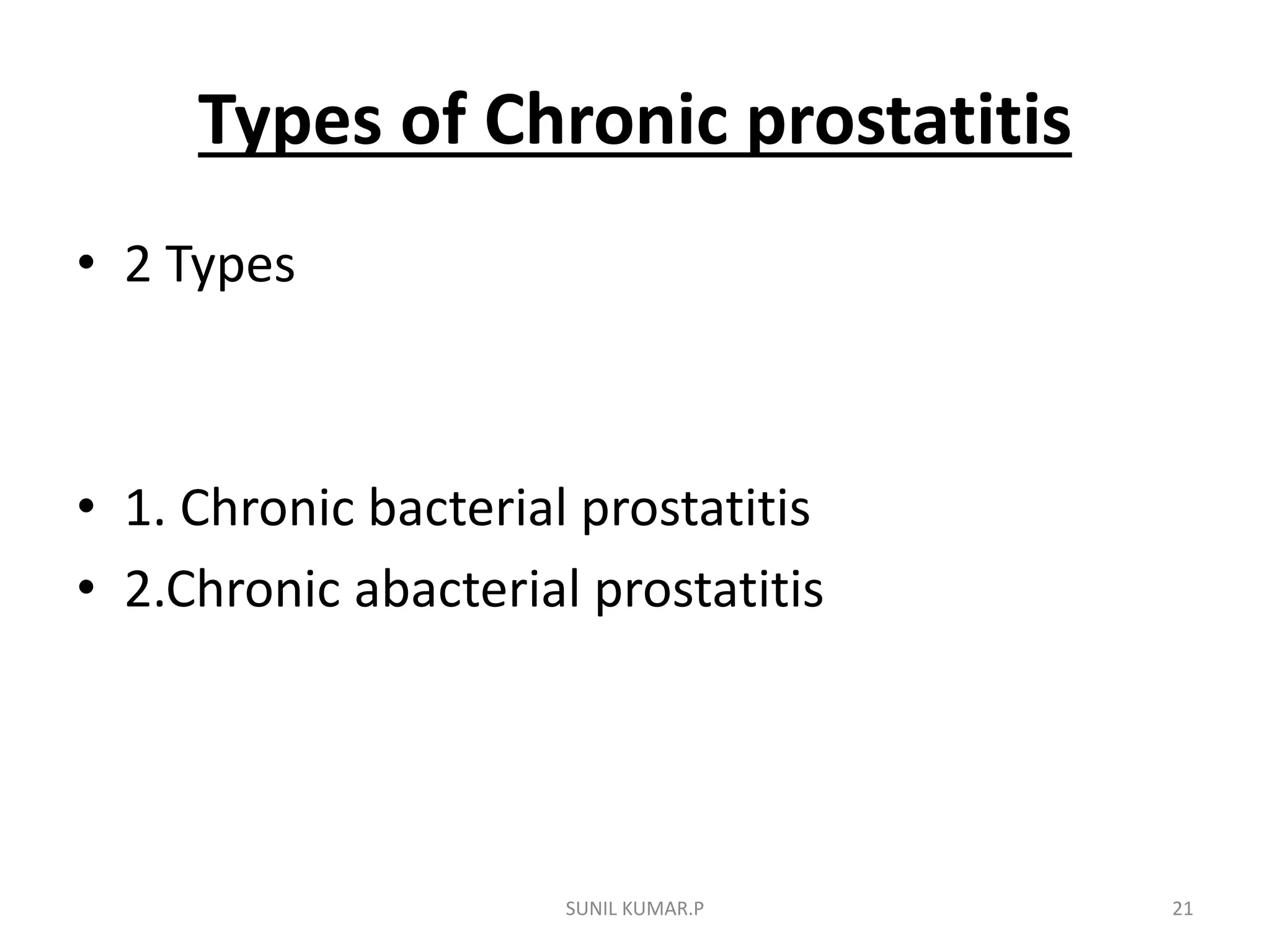 Types of Chronic prostatitis

• 2 Types

• 1. Chronic bacterial prostatitis
• 2.Chronic abacterial prostatitis

SUNIL KUMAR.P

21